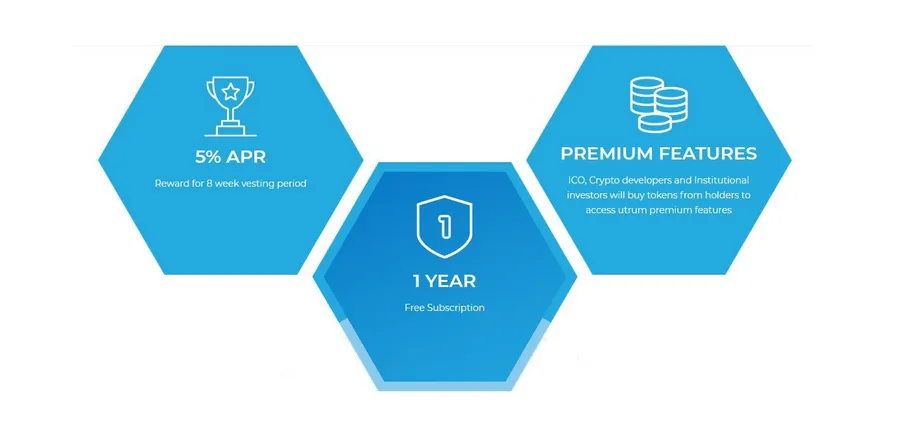 5% APR

Reward for 8 week vesting period

1

1 YEAR

Free Subscription

PREMIUM FEATURES

ICO, Crypto developers and Institutional investors will buy tokens from holders to access utrum premium features